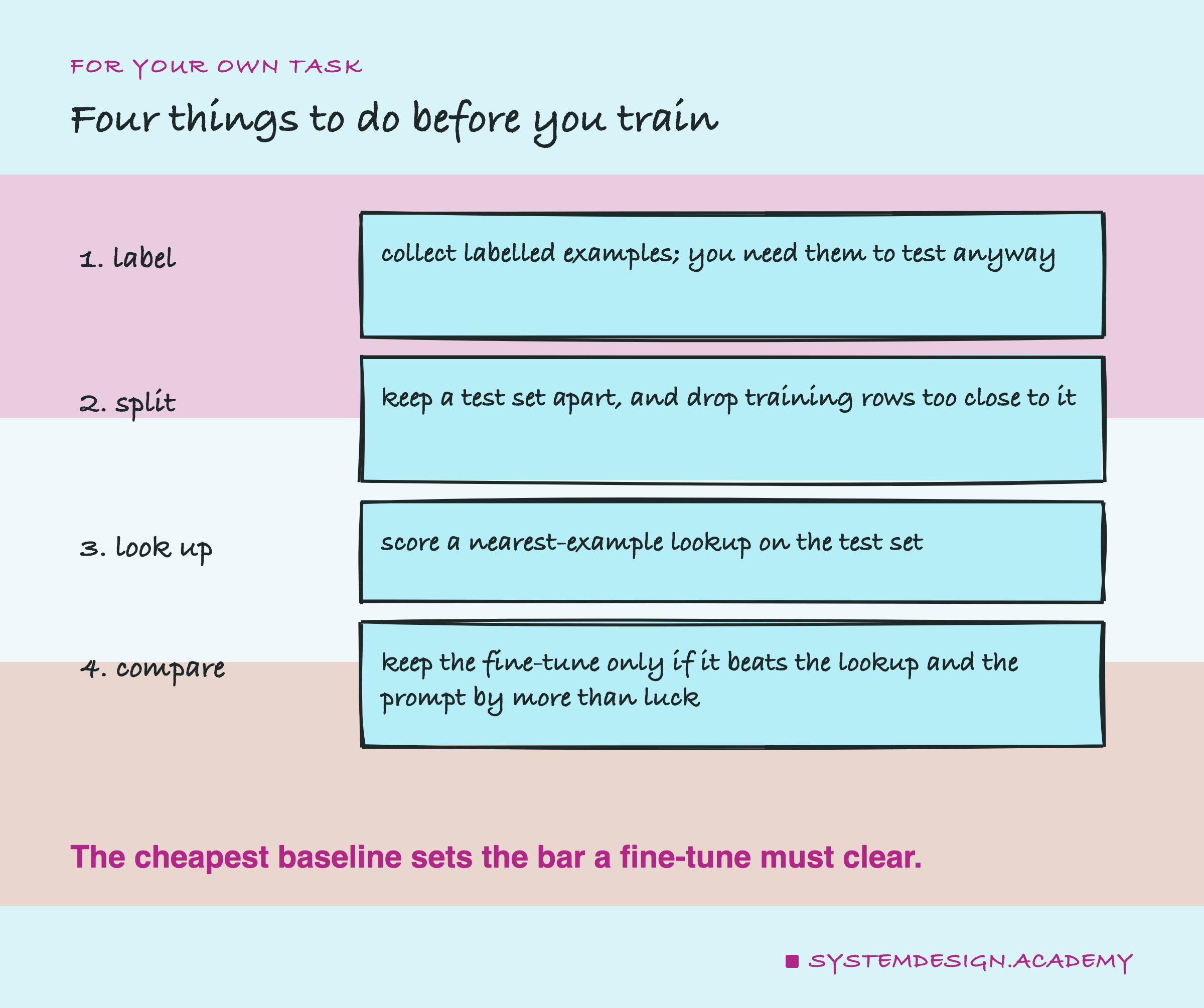 FOR YOUR OWN TASK

Four things to do before you train

1. label

collect labelled examples; you need them to test anyway

2. split

keep a test set apart, and drop training rows too close to it

3. look up

score a nearest-example lookup on the test set

4. compare

keep the fine-tune only if it beats the lookup and the prompt by more than luck

The cheapest baseline sets the bar a fine-tune must clear.

SYSTEMDESIGN.ACADEMY